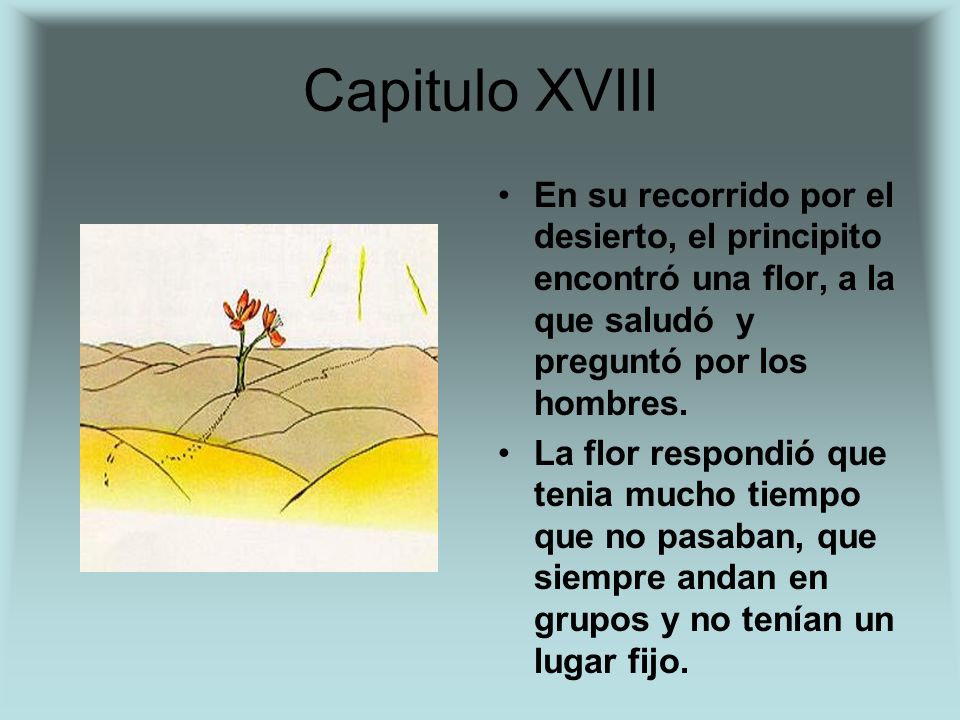 Capitulo XVIII

• En su recorrido por el desierto, el principito encontró una flor, a la que saludó y preguntó por los hombres.

• La flor respondió que tenia mucho tiempo que no pasaban, que siempre andan en grupos y no tenían un lugar fijo.